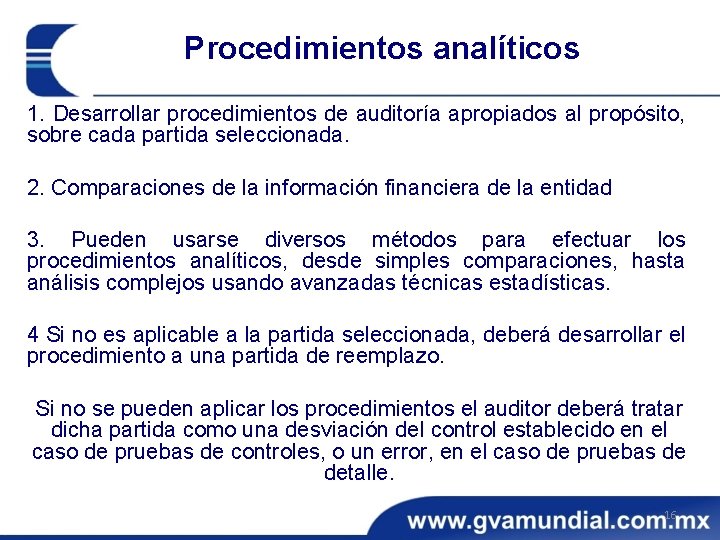 Procedimientos analíticos

1. Desarrollar procedimientos de auditoría apropiados al propósito, sobre cada partida seleccionada.

2. Comparaciones de la información financiera de la entidad

3. Pueden usarse diversos métodos para efectuar los procedimientos analíticos, desde simples comparaciones, hasta análisis complejos usando avanzadas técnicas estadísticas.

4 Si no es aplicable a la partida seleccionada, deberá desarrollar el procedimiento a una partida de reemplazo.

Si no se pueden aplicar los procedimientos el auditor deberá tratar dicha partida como una desviación del control establecido en el caso de pruebas de controles, o un error, en el caso de pruebas de detalle.

16

www.gvamundial.com.mx